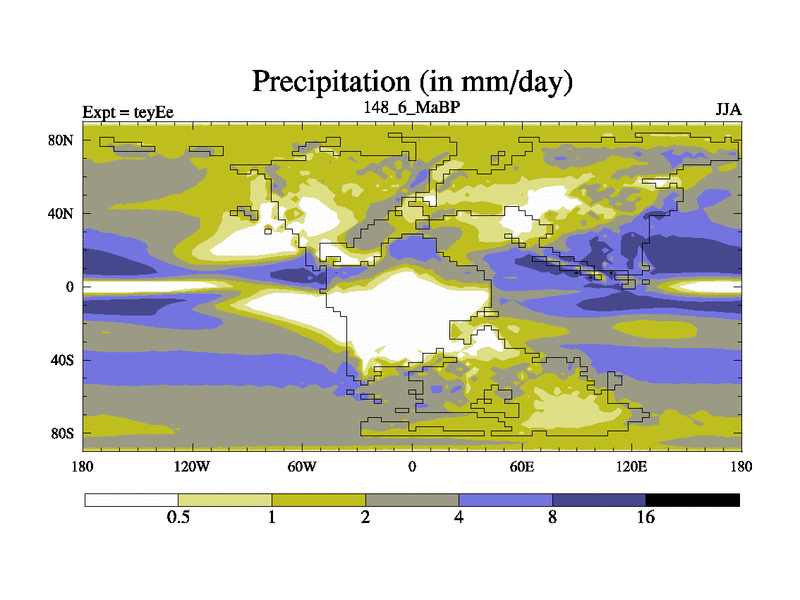 Precipitation (in mm/day)

Expt = teyEe

148_6_MaBP

JJA

80N

40N

0

40S

80S

180

120W

60W

0

60E

120E

180

0.5

1

2

4

8

16